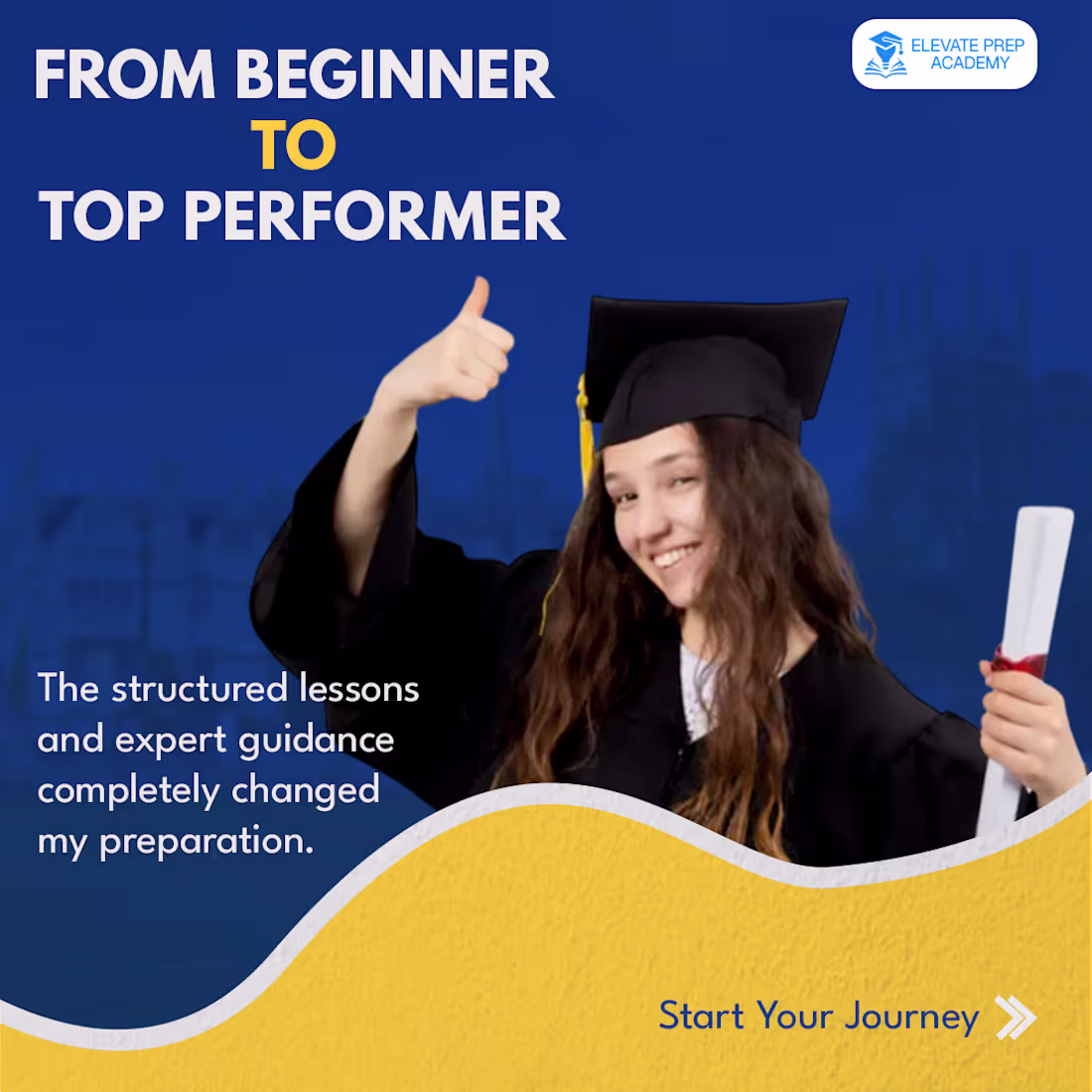 FROM BEGINNER
TO
TOP PERFORMER

ELEVATE PREP ACADEMY

The structured lessons and expert guidance completely changed my preparation.

Start Your Journey